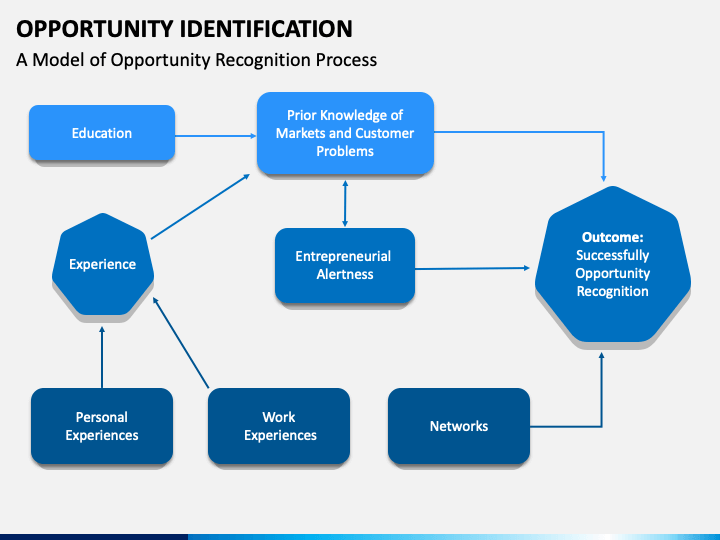 OPPORTUNITY IDENTIFICATION

A Model of Opportunity Recognition Process

Education

Prior Knowledge of Markets and Customer Problems

Experience

Entrepreneurial Alertness

Outcome: Successfully Opportunity Recognition

Personal Experiences

Work Experiences

Networks